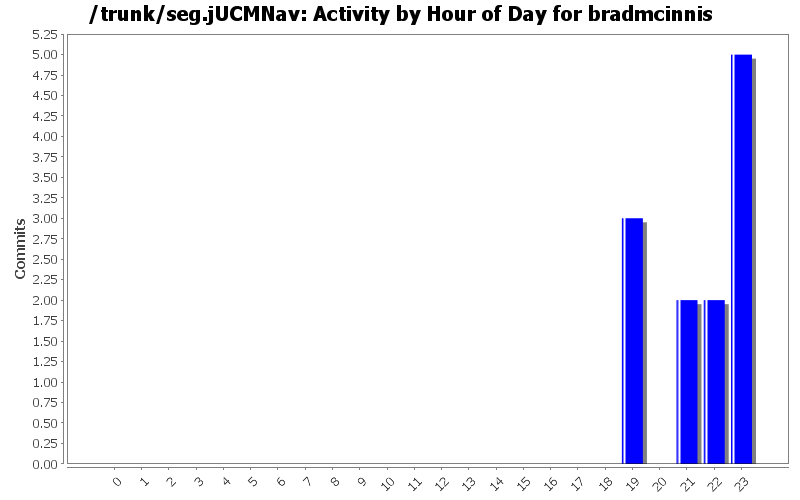 /trunk/seg.jUCMNav: Activity by Hour of Day for bradmcinnis

Commits

5.25
5.00
4.75
4.50
4.25
4.00
3.75
3.50
3.25
3.00
2.75
2.50
2.25
2.00
1.75
1.50
1.25
1.00
0.75
0.50
0.25
0.00

0 1 2 3 4 5 6 7 8 9 10 11 12 13 14 15 16 17 18 19 20 21 22 23